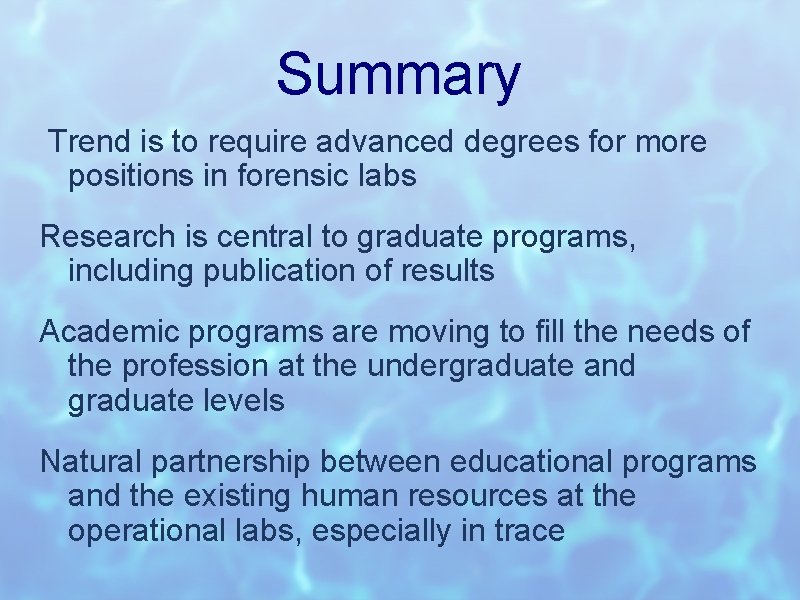 Summary

Trend is to require advanced degrees for more positions in forensic labs

Research is central to graduate programs, including publication of results

Academic programs are moving to fill the needs of the profession at the undergraduate and graduate levels

Natural partnership between educational programs and the existing human resources at the operational labs, especially in trace